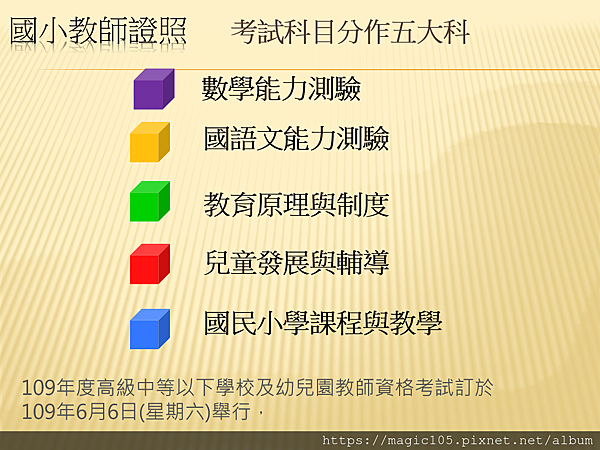 國小教師證照　考試科目分作五大科

數學能力測驗

國語文能力測驗

教育原理與制度

兒童發展與輔導

國民小學課程與教學

109年度高級中等以下學校及幼兒園教師資格考試訂於109年6月6日(星期六)舉行．

https://magic105.pixnet.net/album